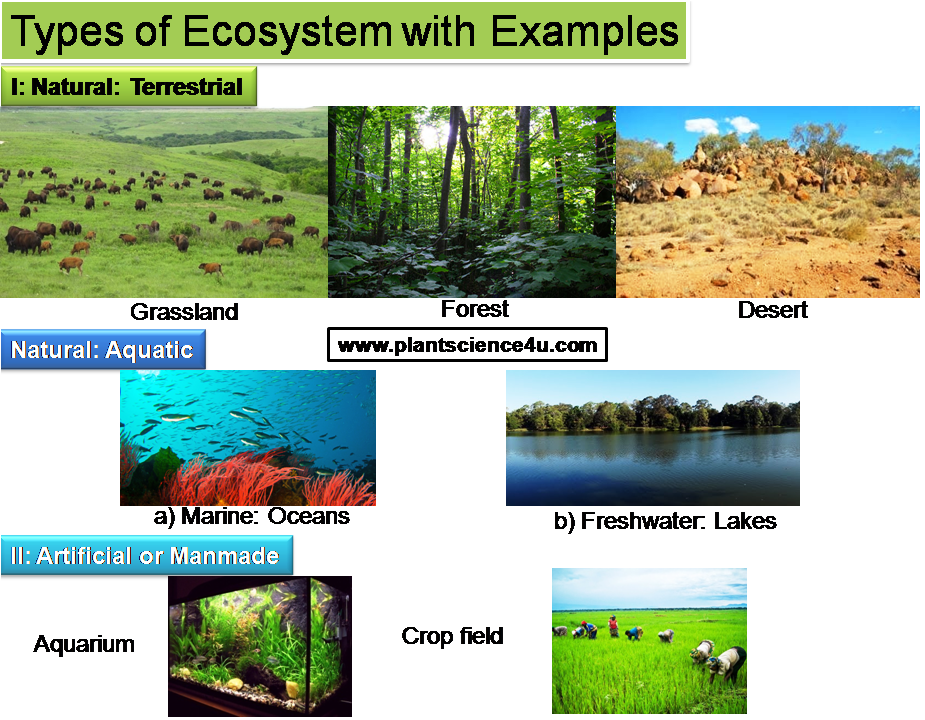 Types of Ecosystem with Examples

I: Natural: Terrestrial

Grassland

Forest

Desert

Natural: Aquatic

www.plantscience4u.com

a) Marine: Oceans

b) Freshwater: Lakes

II: Artificial or Manmade

Aquarium

Crop field